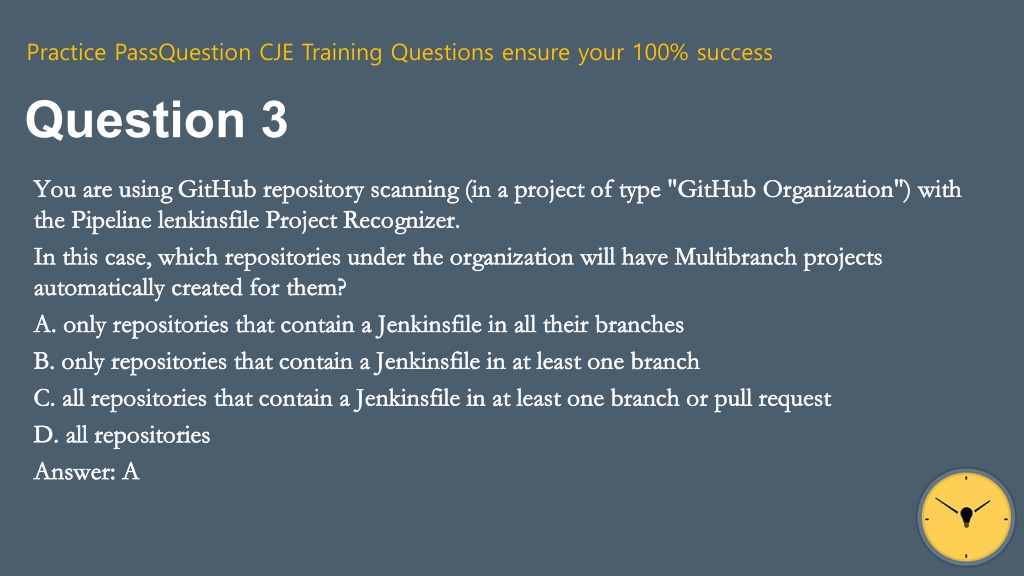 Practice PassQuestion CJE Training Questions ensure your 100% success

Question 3

You are using GitHub repository scanning (in a project of type "GitHub Organization") with the Pipeline lenkinsfile Project Recognizer.
In this case, which repositories under the organization will have Multibranch projects automatically created for them?
A. only repositories that contain a Jenkinsfile in all their branches
B. only repositories that contain a Jenkinsfile in at least one branch
C. all repositories that contain a Jenkinsfile in at least one branch or pull request
D. all repositories
Answer: A